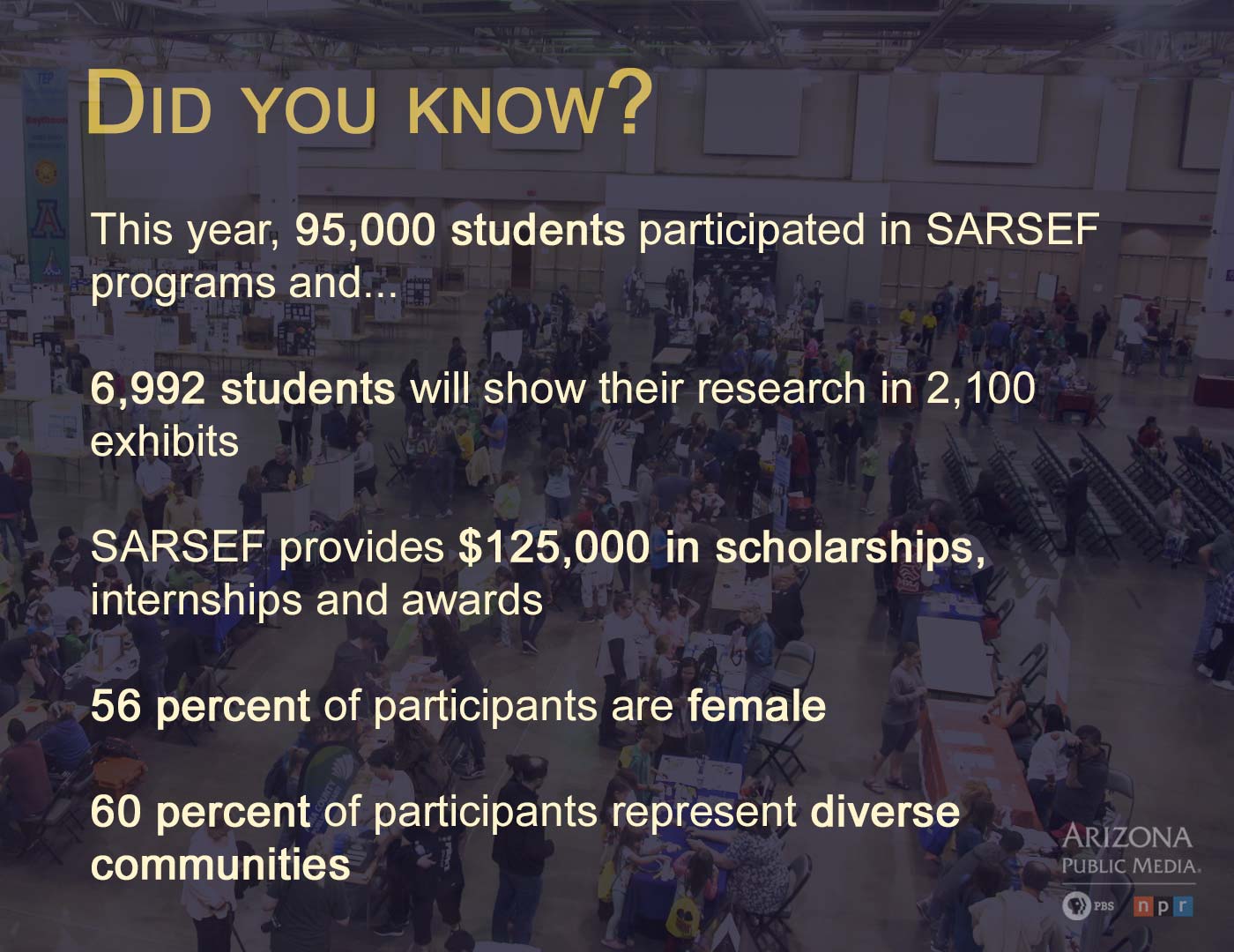 DID YOU KNOW?

This year, 95,000 students participated in SARSEF programs and...

6,992 students will show their research in 2,100 exhibits

SARSEF provides $125,000 in scholarships, internships and awards

56 percent of participants are female

60 percent of participants represent diverse communities

ARIZONA PUBLIC MEDIA.

PBS npr